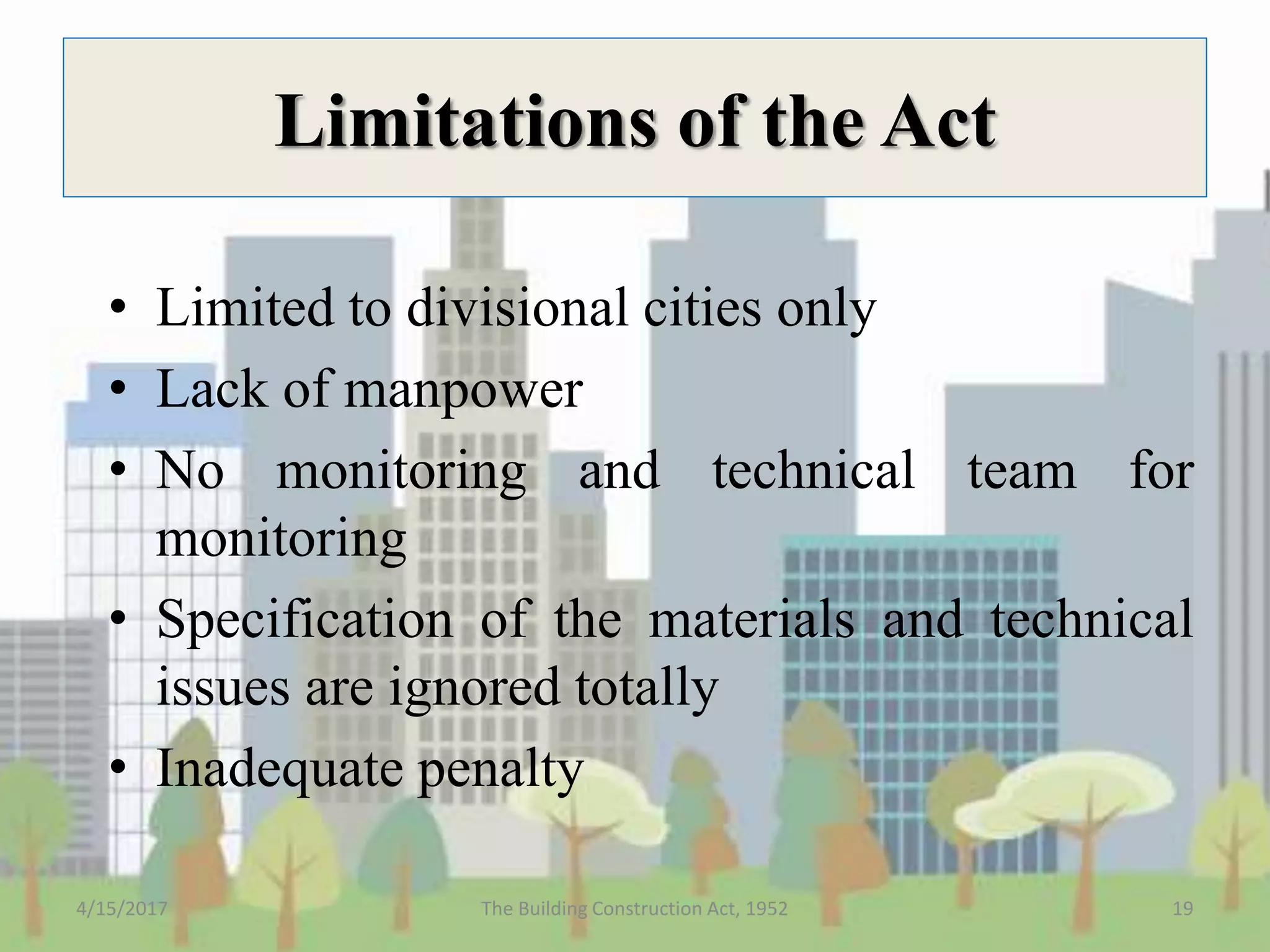 Limitations of the Act

• Limited to divisional cities only
• Lack of manpower
• No monitoring and technical team for monitoring
• Specification of the materials and technical issues are ignored totally
• Inadequate penalty

4/15/2017 The Building Construction Act, 1952 19